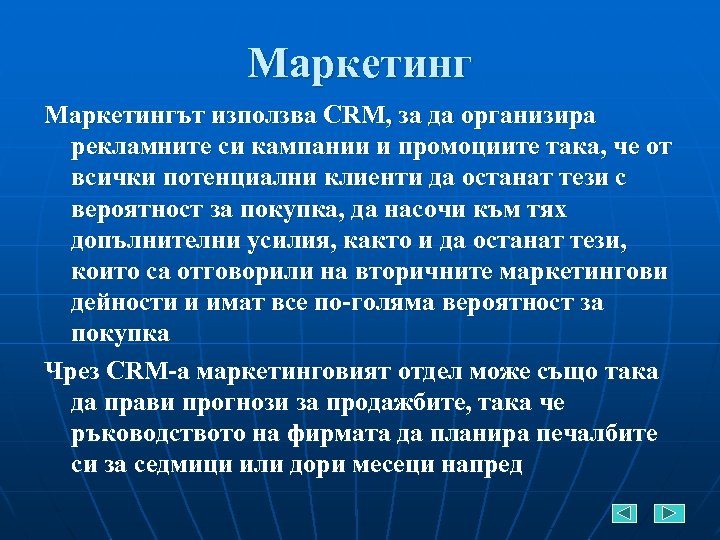 Маркетинг

Маркетингът използва CRM, за да организира рекламните си кампании и промоциите така, че от всички потенциални клиенти да останат тези с вероятност за покупка, да насочи към тях допълнителни усилия, както и да останат тези, които са отговорили на вторичните маркетингови дейности и имат все по-голяма вероятност за покупка

Чрез CRM-а маркетинговият отдел може също така да прави прогнози за продажбите, така че ръководството на фирмата да планира печалбите си за седмици или дори месеци напред